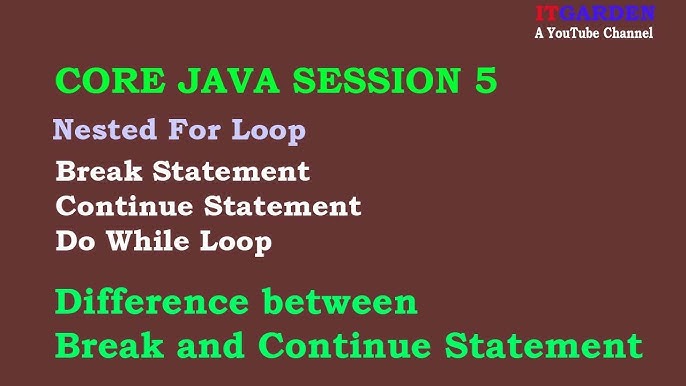 ITGARDEN
A YouTube Channel

CORE JAVA SESSION 5

Nested For Loop

Break Statement
Continue Statement
Do While Loop

Difference between
Break and Continue Statement